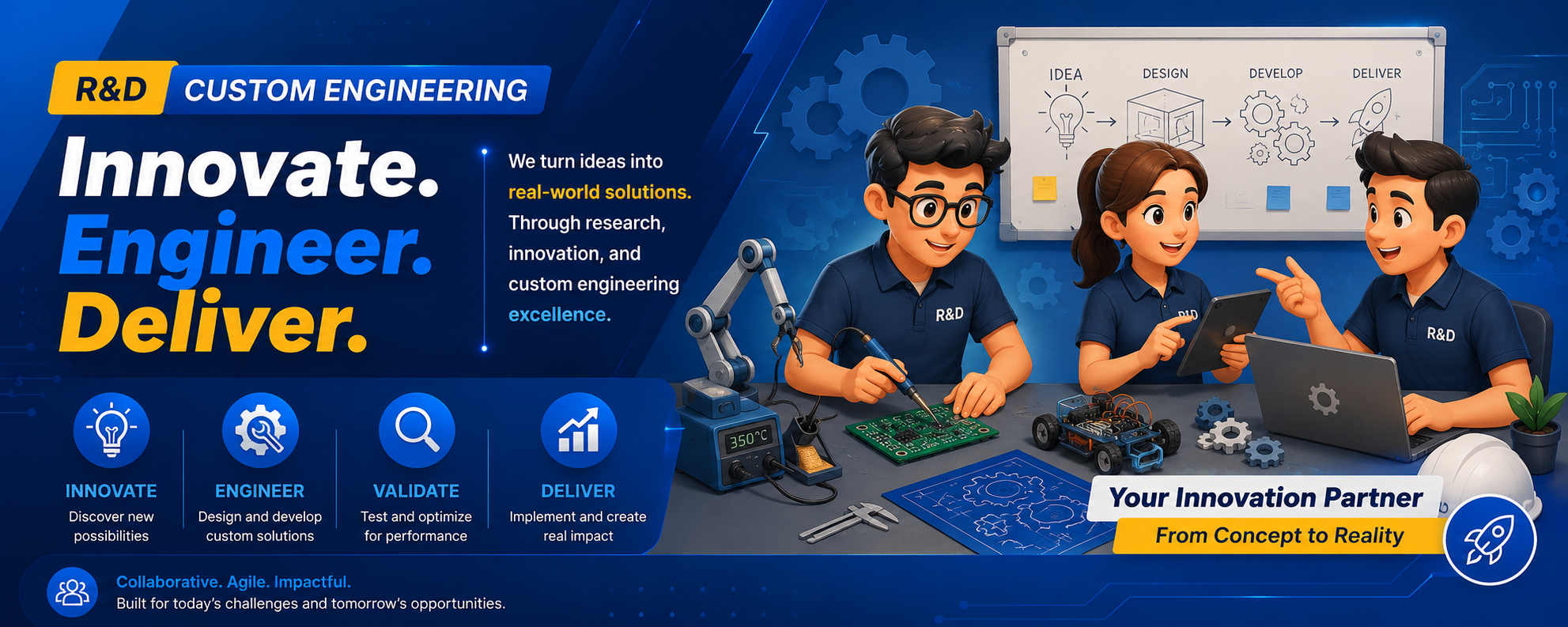 R&D CUSTOM ENGINEERING

Innovate.
Engineer.
Deliver.

We turn ideas into real-world solutions. Through research, innovation, and custom engineering excellence.

IDEA → DESIGN → DEVELOP → DELIVER

R&D

R&D

R&D

350°C

INNOVATE
Discover new possibilities

ENGINEER
Design and develop custom solutions

VALIDATE
Test and optimize for performance

DELIVER
Implement and create real impact

Your Innovation Partner
From Concept to Reality

Collaborative. Agile. Impactful.
Built for today's challenges and tomorrow's opportunities.